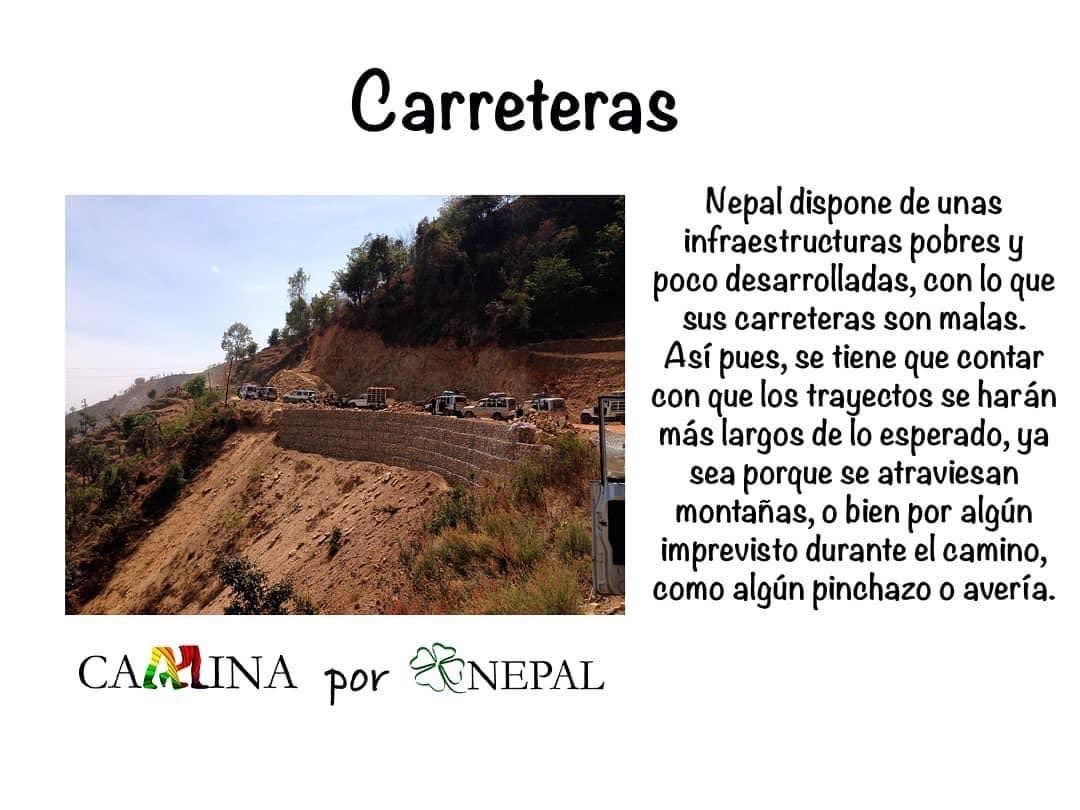 Carreteras

Nepal dispone de unas infraestructuras pobres y poco desarrolladas, con lo que sus carreteras son malas. Así pues, se tiene que contar con que los trayectos se harán más largos de lo esperado, ya sea porque se atraviesan montañas, o bien por algún imprevisto durante el camino, como algún pinchazo o avería.

CAMINA por NEPAL